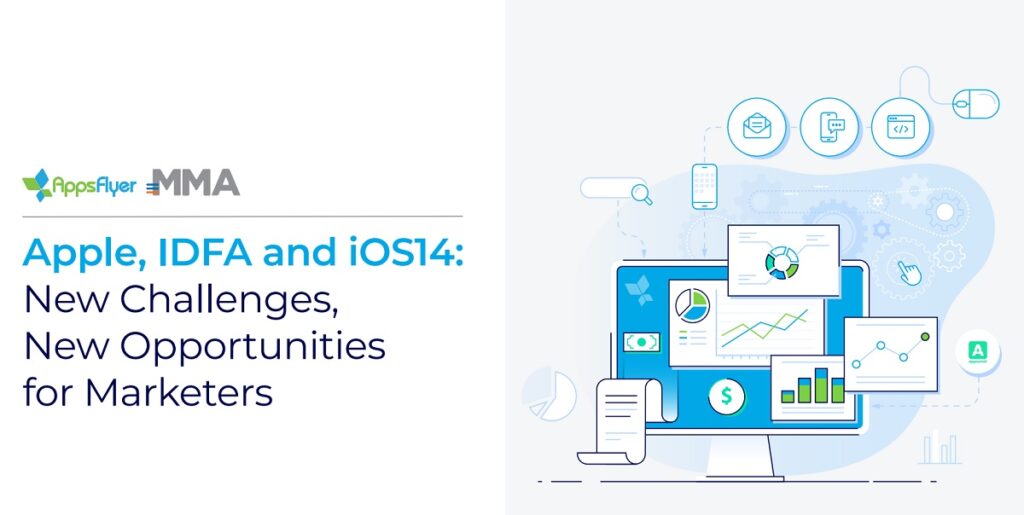 AppsFlyer MMA

Apple, IDFA and iOS14: New Challenges, New Opportunities for Marketers

$

A